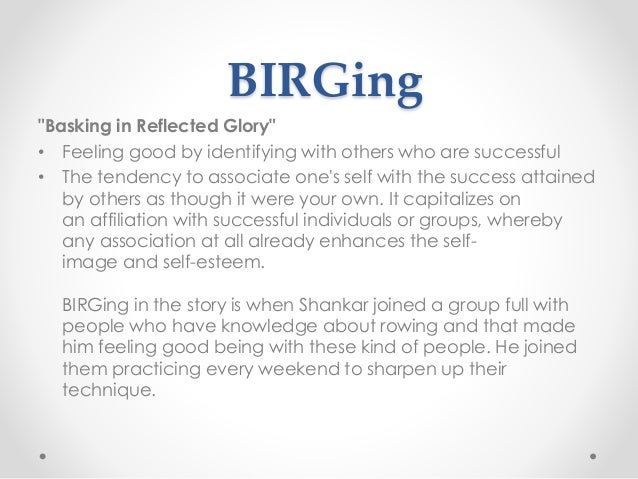 BIRGing

"Basking in Reflected Glory"

• Feeling good by identifying with others who are successful
• The tendency to associate one's self with the success attained by others as though it were your own. It capitalizes on an affiliation with successful individuals or groups, whereby any association at all already enhances the self-image and self-esteem.

BIRGing in the story is when Shankar joined a group full with people who have knowledge about rowing and that made him feeling good being with these kind of people. He joined them practicing every weekend to sharpen up their technique.